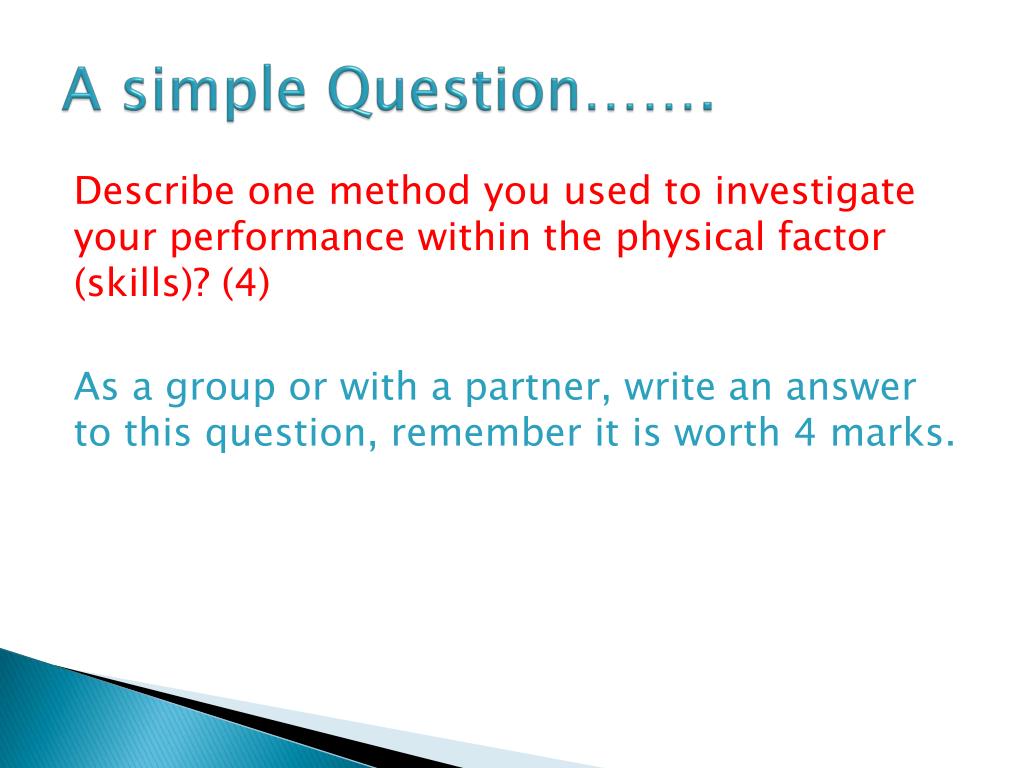 A simple Question…….

Describe one method you used to investigate your performance within the physical factor (skills)? (4)

As a group or with a partner, write an answer to this question, remember it is worth 4 marks.